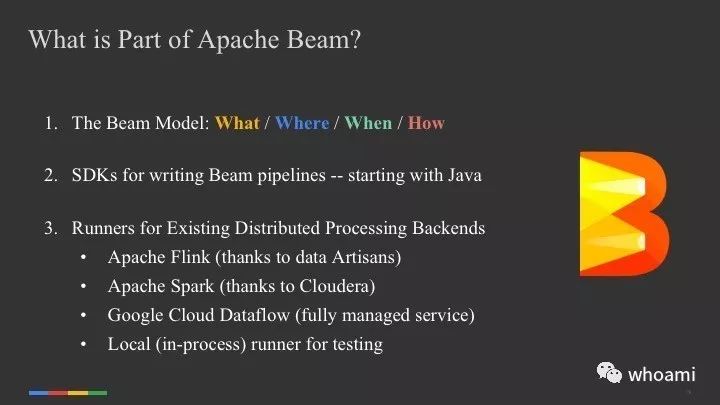 What is Part of Apache Beam?

1. The Beam Model: What / Where / When / How

2. SDKs for writing Beam pipelines -- starting with Java

3. Runners for Existing Distributed Processing Backends
• Apache Flink (thanks to data Artisans)
• Apache Spark (thanks to Cloudera)
• Google Cloud Dataflow (fully managed service)
• Local (in-process) runner for testing

whoami